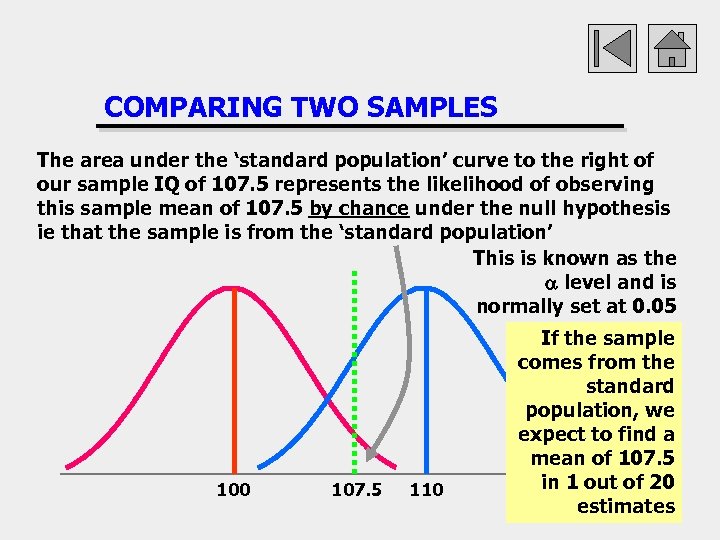 COMPARING TWO SAMPLES

The area under the 'standard population' curve to the right of our sample IQ of 107.5 represents the likelihood of observing this sample mean of 107.5 by chance under the null hypothesis ie that the sample is from the 'standard population'

This is known as the $\alpha$ level and is normally set at 0.05

If the sample comes from the standard population, we expect to find a mean of 107.5 in 1 out of 20 estimates

100
107.5
110